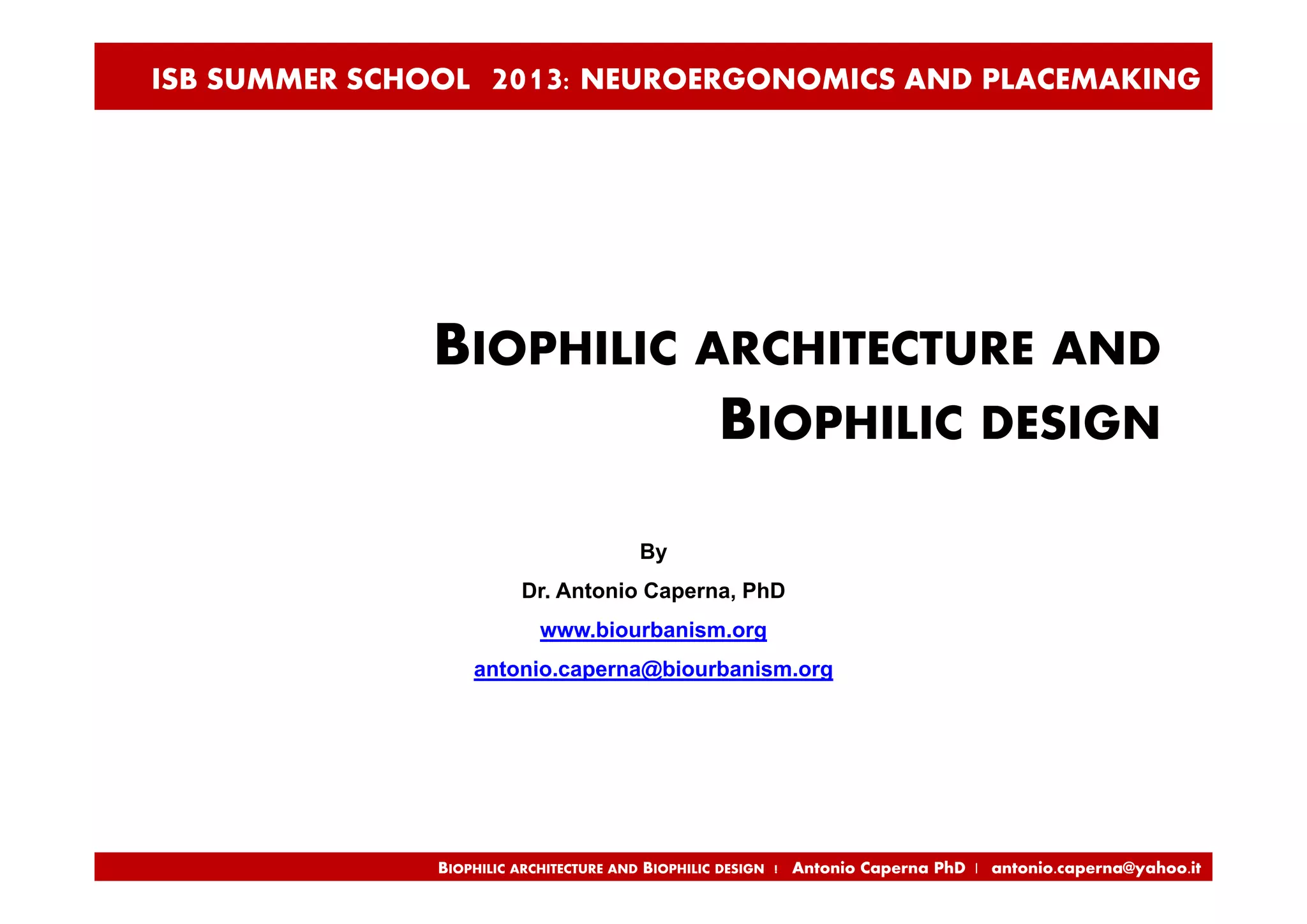 ISB SUMMER SCHOOL 2013: NEUROERGONOMICS AND PLACEMAKING

BIOPHILIC ARCHITECTURE AND BIOPHILIC DESIGN

By

Dr. Antonio Caperna, PhD

www.biourbanism.org

antonio.caperna@biourbanism.org

BIOPHILIC ARCHITECTURE AND BIOPHILIC DESIGN | Antonio Caperna PhD | antonio.caperna@yahoo.it